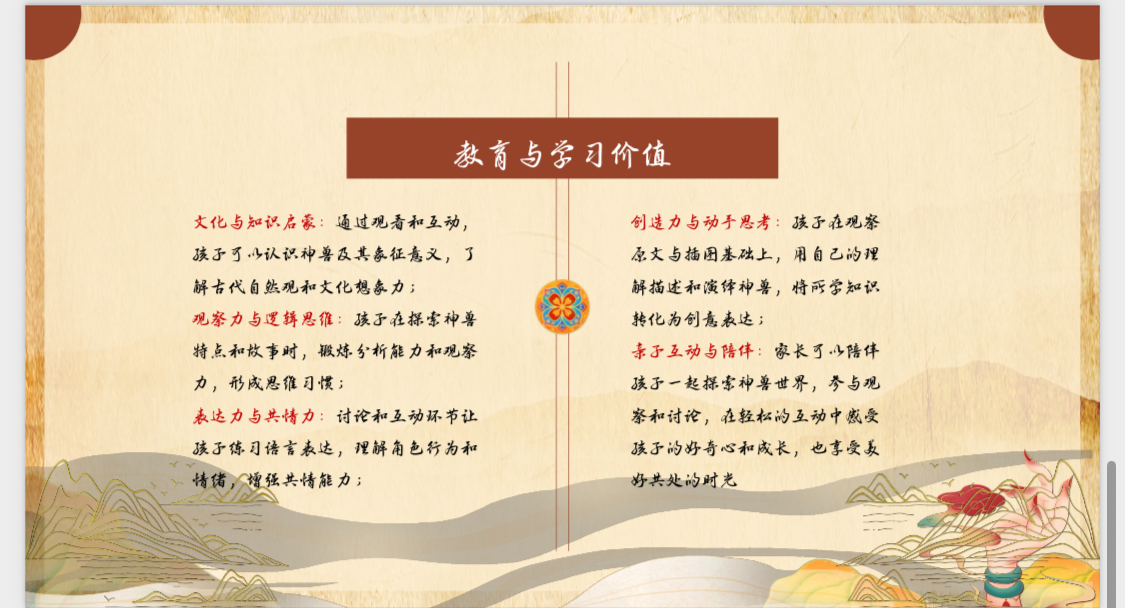 教育与学习价值

文化与知识启蒙：通过观看和互动，孩子可以认识神兽及其象征意义，了解古代自然观和文化想象力；

观察力与逻辑思维：孩子在探索神兽特点和故事时，锻炼分析能力和观察力，形成思维习惯；

表达力与共情力：讨论和互动环节让孩子练习语言表达，理解角色行为和情绪，增强共情能力；

创造力与动手思考：孩子在观察原文与插图基础上，用自己的理解描述和演绎神兽，将所学知识转化为创意表达；

亲子互动与陪伴：家长可以陪伴孩子一起探索神兽世界，参与观察和讨论，在轻松的互动中感受孩子的好奇心和成长，也享受美好共处的时光